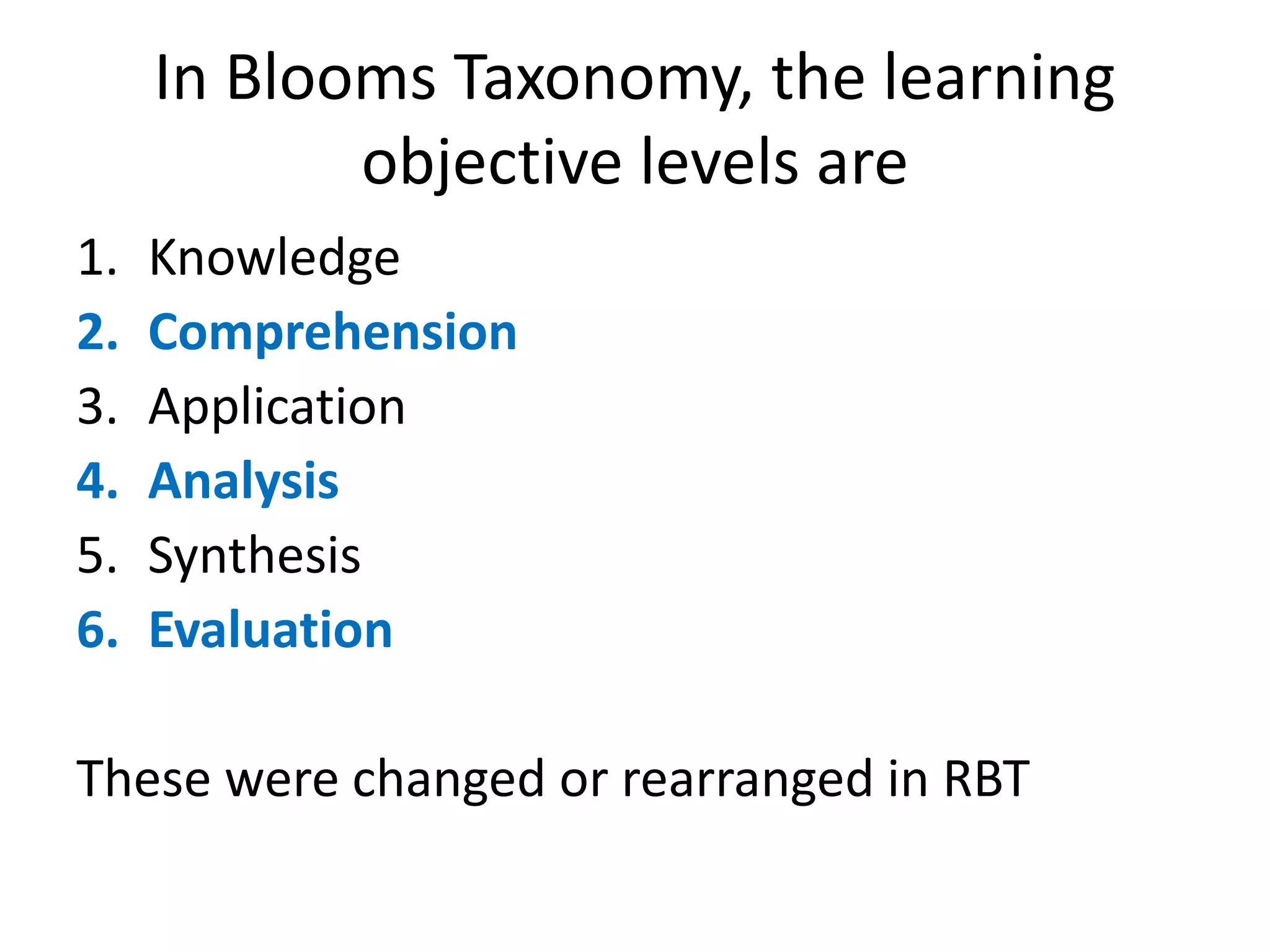 In Blooms Taxonomy, the learning objective levels are

1. Knowledge
2. Comprehension
3. Application
4. Analysis
5. Synthesis
6. Evaluation

These were changed or rearranged in RBT